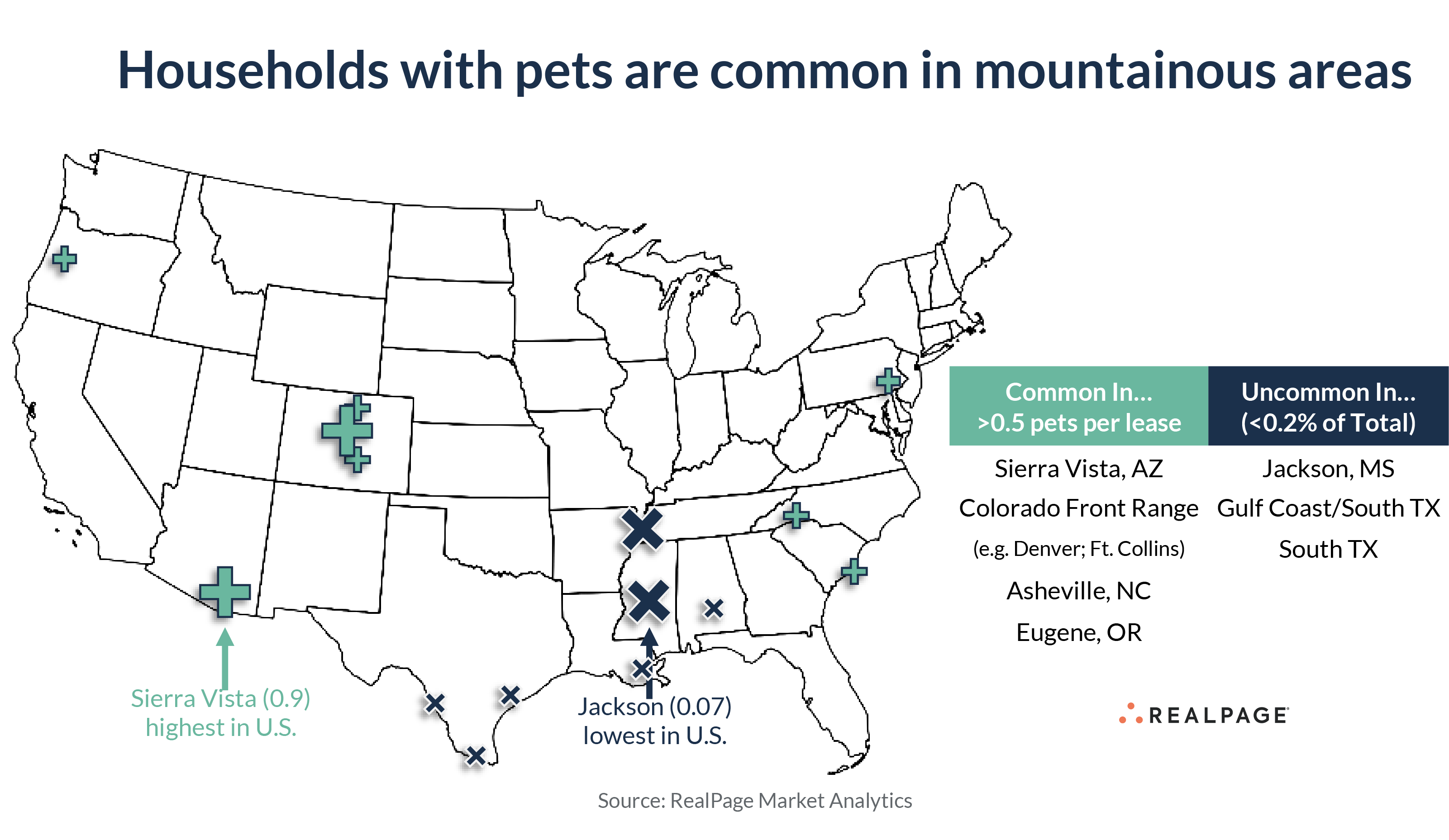 Households with pets are common in mountainous areas

Sierra Vista (0.9) highest in U.S.

Jackson (0.07) lowest in U.S.

| Common In... >0.5 pets per lease | Uncommon In... (<0.2% of Total) |
|---|---|
| Sierra Vista, AZ | Jackson, MS |
| Colorado Front Range | Gulf Coast/South TX |
| (e.g. Denver; Ft. Collins) | South TX |
| Asheville, NC | |
| Eugene, OR | |

REALPAGE

Source: RealPage Market Analytics